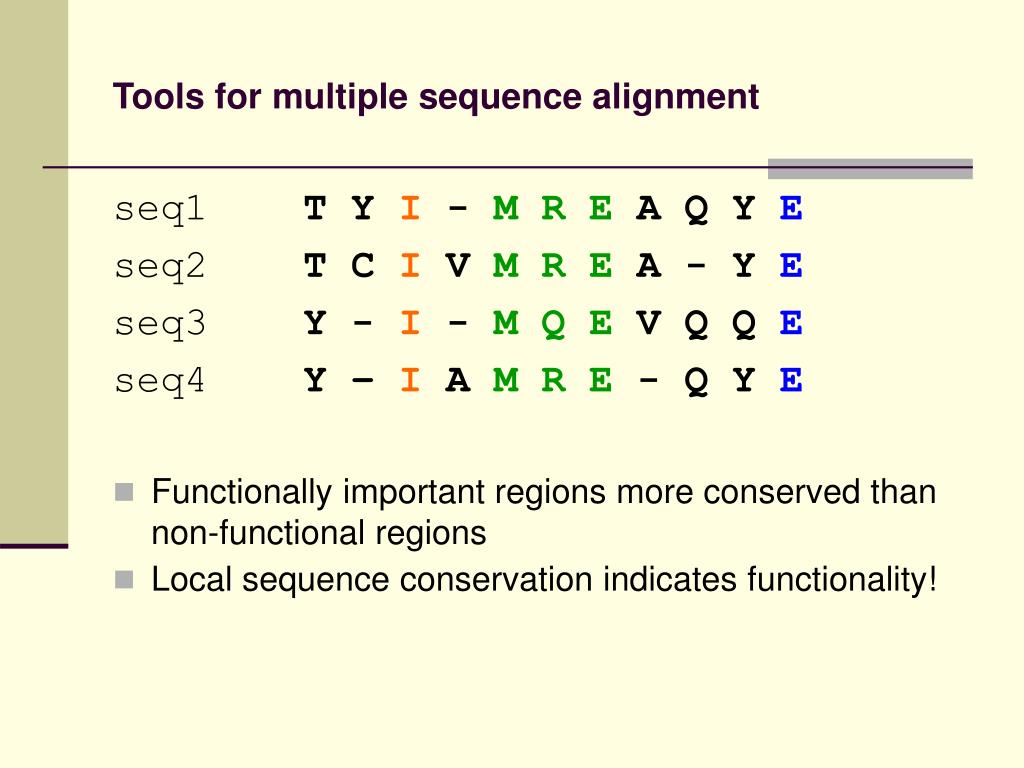 Tools for multiple sequence alignment

seq1 T Y I - M R E A Q Y E
seq2 T C I V M R E A - Y E
seq3 Y - I - M Q E V Q Q E
seq4 Y – I A M R E - Q Y E

Functionally important regions more conserved than non-functional regions
Local sequence conservation indicates functionality!